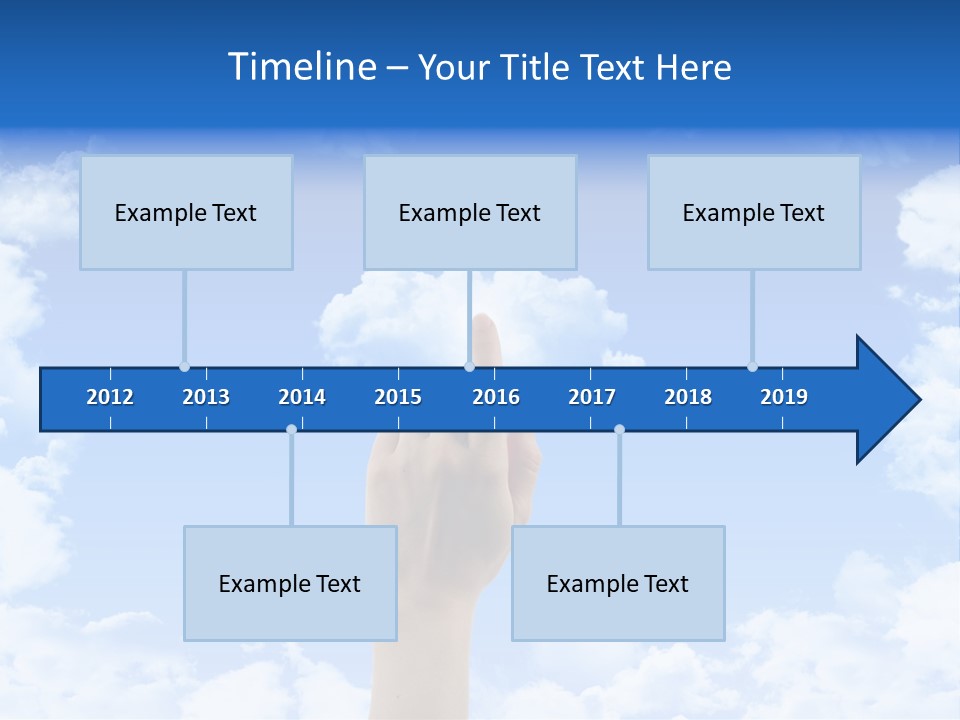 Timeline – Your Title Text Here

Example Text

Example Text

Example Text

2012 2013 2014 2015 2016 2017 2018 2019

Example Text

Example Text